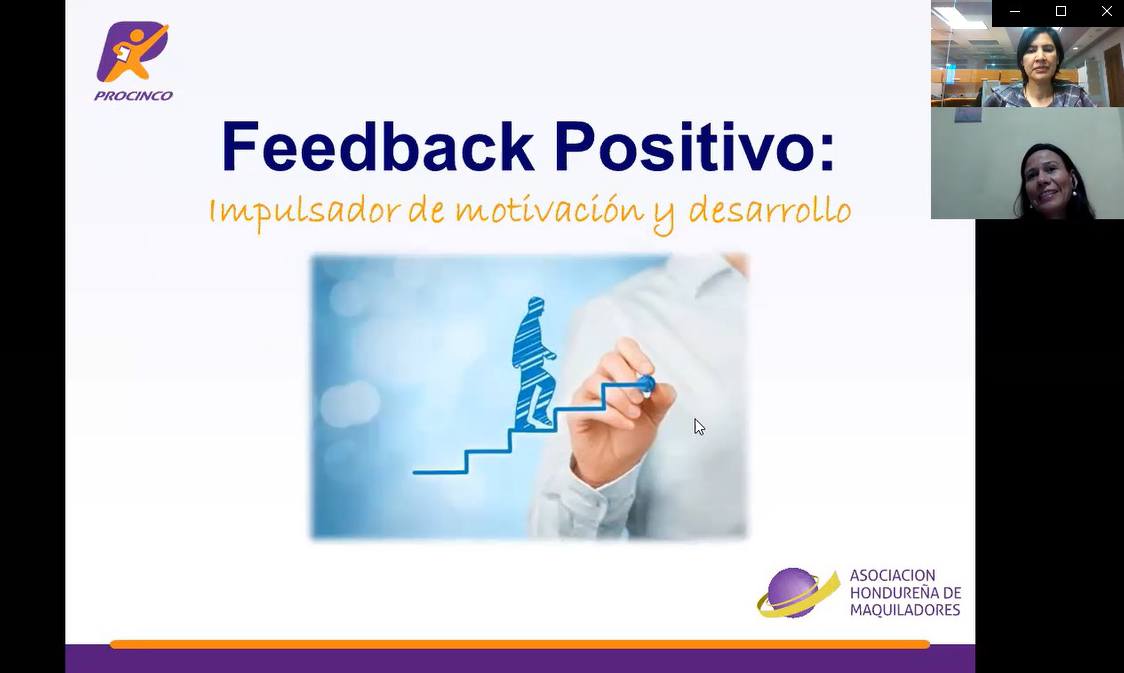 PROCINCO

Feedback Positivo:
Impulsador de motivación y desarrollo

ASOCIACION HONDUREÑA DE MAQUILADORES